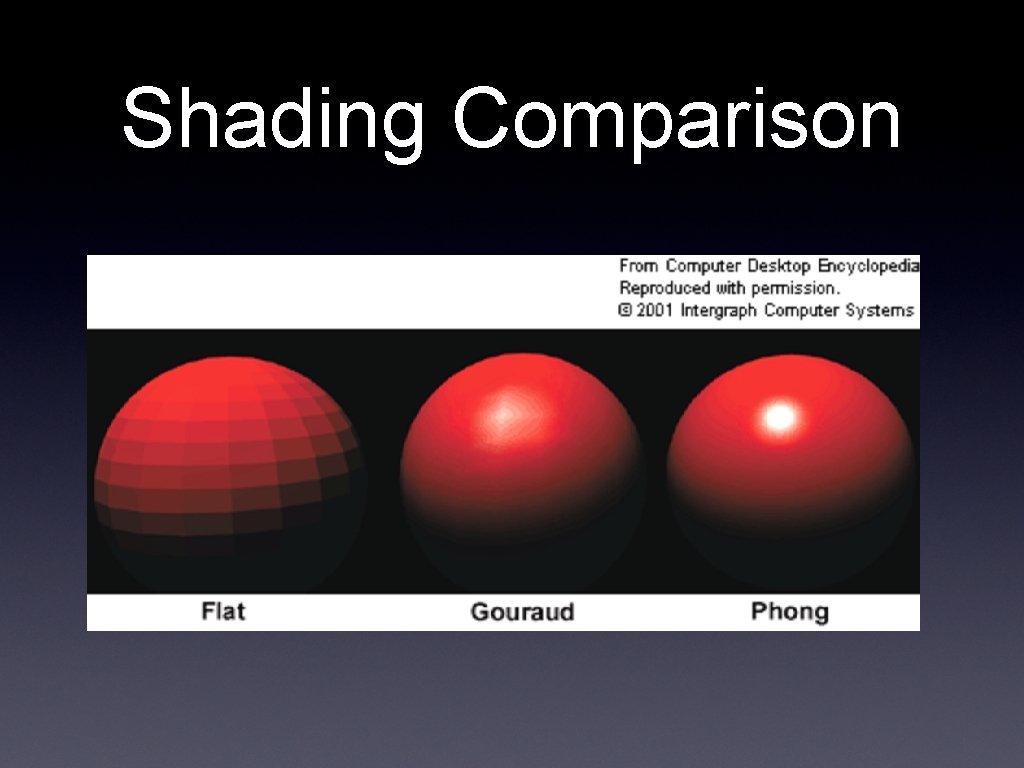 Shading Comparison

From Computer Desktop Encyclopedia
Reproduced with permission.
© 2001 Intergraph Computer Systems

Flat

Gouraud

Phong